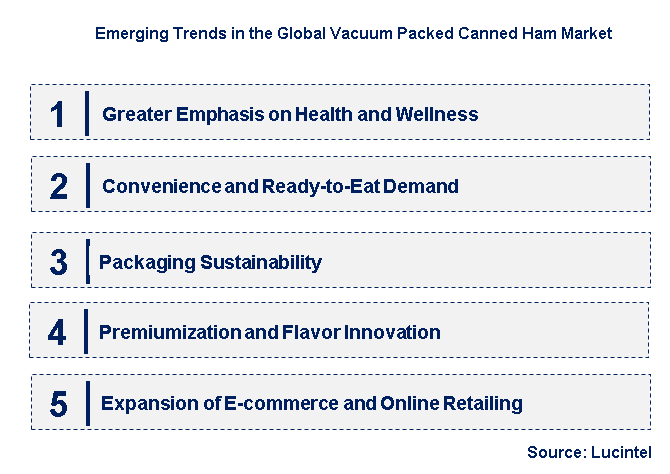 Emerging Trends in the Global Vacuum Packed Canned Ham Market

1 Greater Emphasis on Health and Wellness

2 Convenience and Ready-to-Eat Demand

3 Packaging Sustainability

4 Premiumization and Flavor Innovation

5 Expansion of E-commerce and Online Retailing

Source: Lucintel